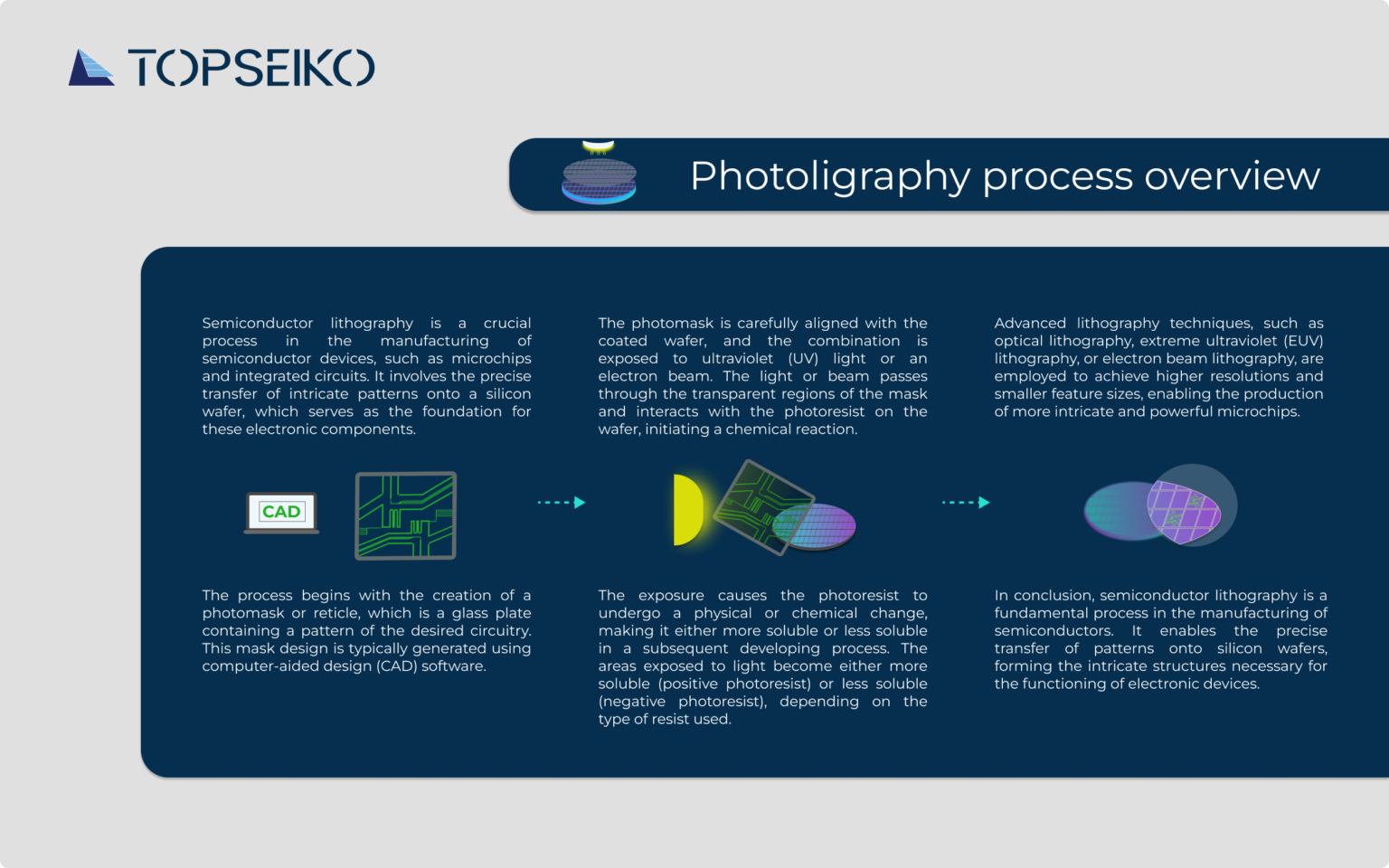 TOPSEIKO

Photoligraphy process overview

Semiconductor lithography is a crucial process in the manufacturing of semiconductor devices, such as microchips and integrated circuits. It involves the precise transfer of intricate patterns onto a silicon wafer, which serves as the foundation for these electronic components.

CAD

The process begins with the creation of a photomask or reticle, which is a glass plate containing a pattern of the desired circuitry. This mask design is typically generated using computer-aided design (CAD) software.

The photomask is carefully aligned with the coated wafer, and the combination is exposed to ultraviolet (UV) light or an electron beam. The light or beam passes through the transparent regions of the mask and interacts with the photoresist on the wafer, initiating a chemical reaction.

The exposure causes the photoresist to undergo a physical or chemical change, making it either more soluble or less soluble in a subsequent developing process. The areas exposed to light become either more soluble (positive photoresist) or less soluble (negative photoresist), depending on the type of resist used.

Advanced lithography techniques, such as optical lithography, extreme ultraviolet (EUV) lithography, or electron beam lithography, are employed to achieve higher resolutions and smaller feature sizes, enabling the production of more intricate and powerful microchips.

In conclusion, semiconductor lithography is a fundamental process in the manufacturing of semiconductors. It enables the precise transfer of patterns onto silicon wafers, forming the intricate structures necessary for the functioning of electronic devices.